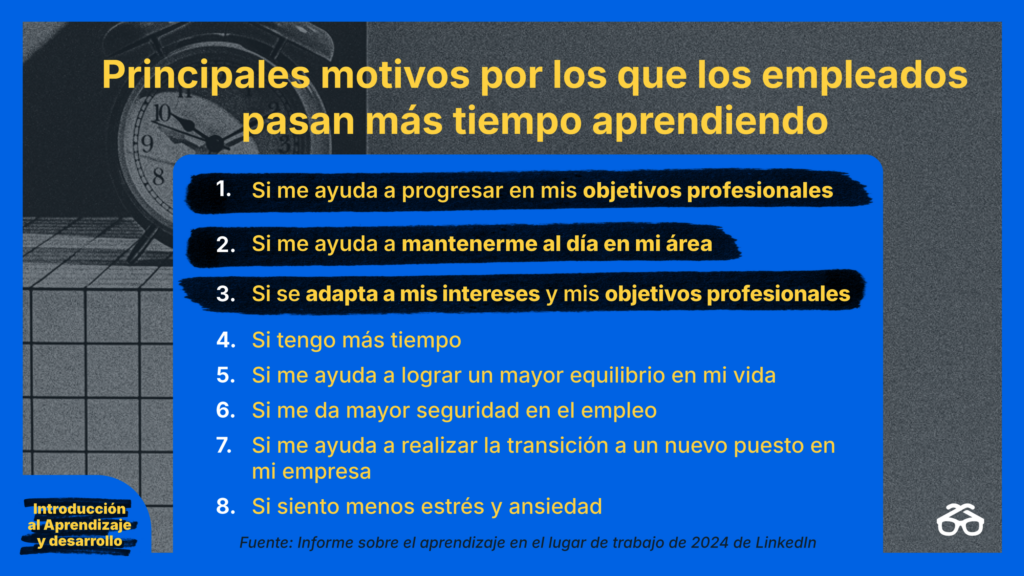 Principales motivos por los que los empleados pasan más tiempo aprendiendo

1. Si me ayuda a progresar en mis objetivos profesionales
2. Si me ayuda a mantenerme al día en mi área
3. Si se adapta a mis intereses y mis objetivos profesionales
4. Si tengo más tiempo
5. Si me ayuda a lograr un mayor equilibrio en mi vida
6. Si me da mayor seguridad en el empleo
7. Si me ayuda a realizar la transición a un nuevo puesto en mi empresa
8. Si siento menos estrés y ansiedad

Introducción al Aprendizaje y desarrollo

Fuente: Informe sobre el aprendizaje en el lugar de trabajo de 2024 de LinkedIn